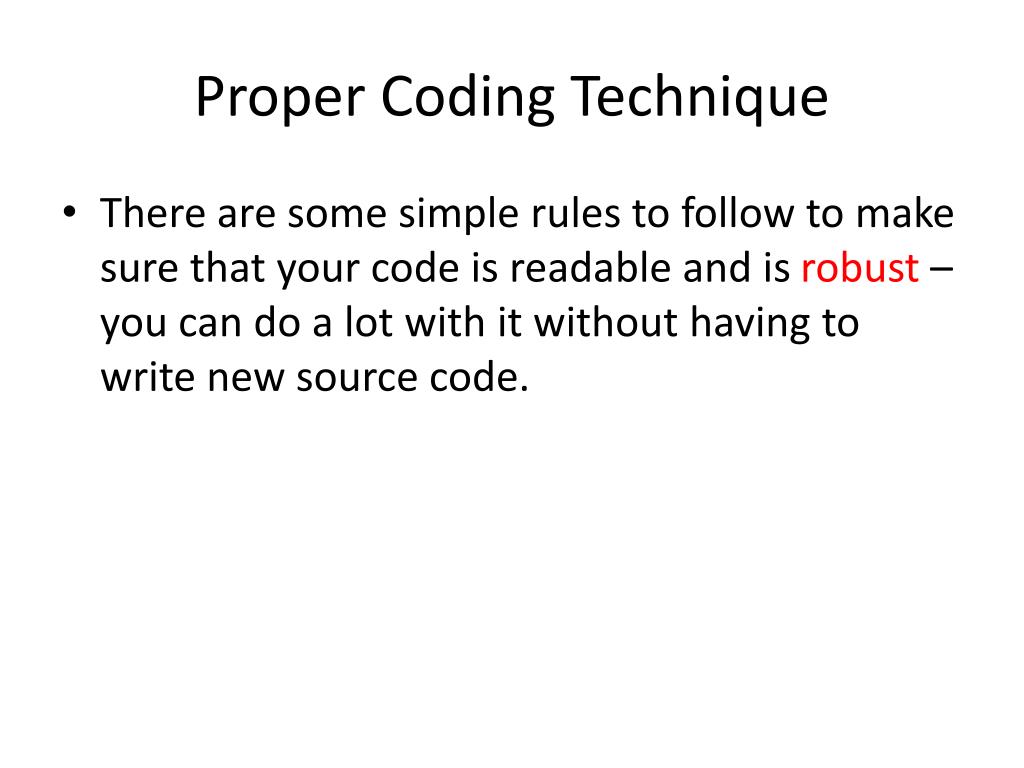 Proper Coding Technique

• There are some simple rules to follow to make sure that your code is readable and is robust – you can do a lot with it without having to write new source code.